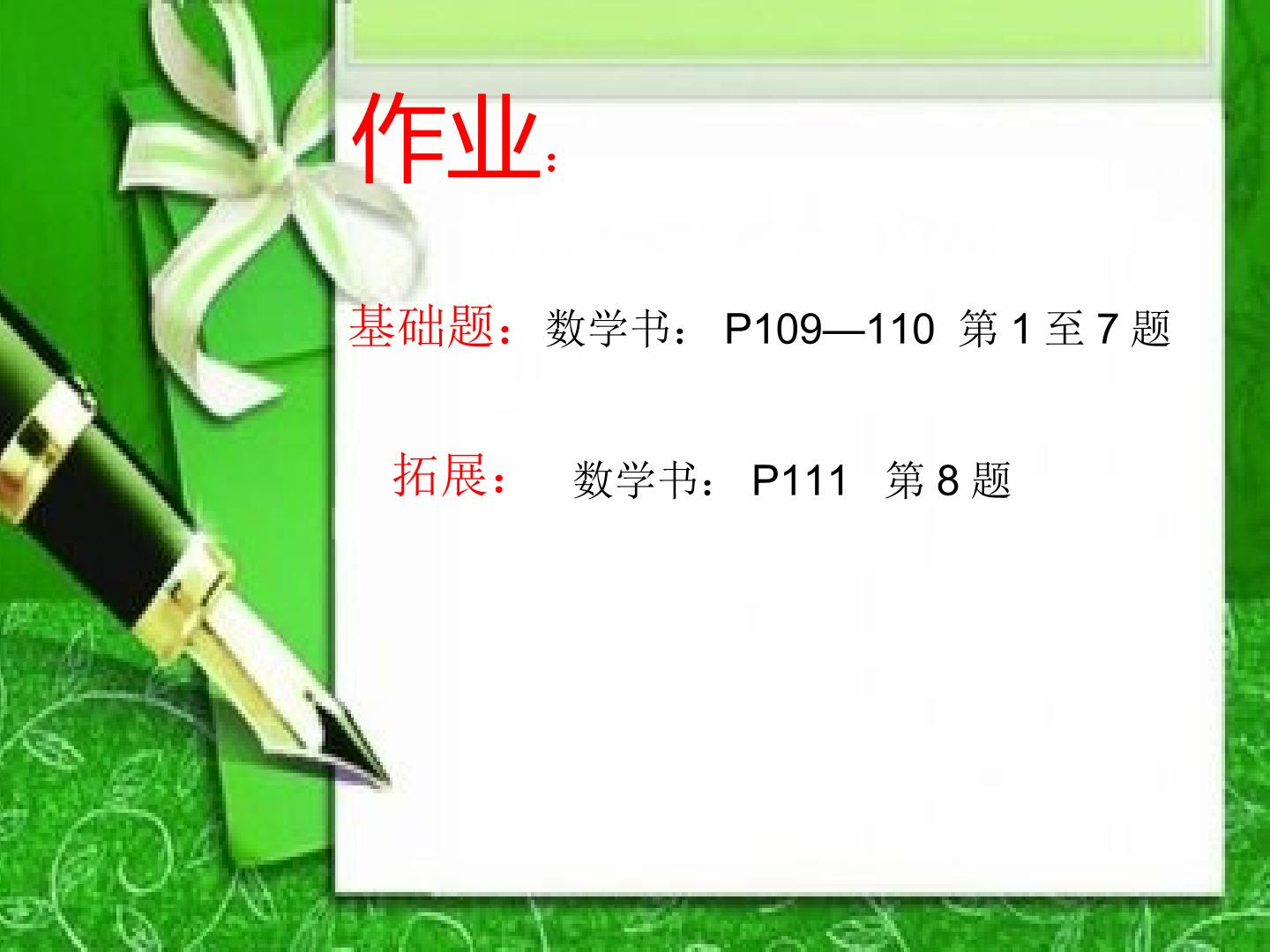 作业:

基础题:数学书:P109—110 第1至7题

拓展: 数学书:P111 第8题